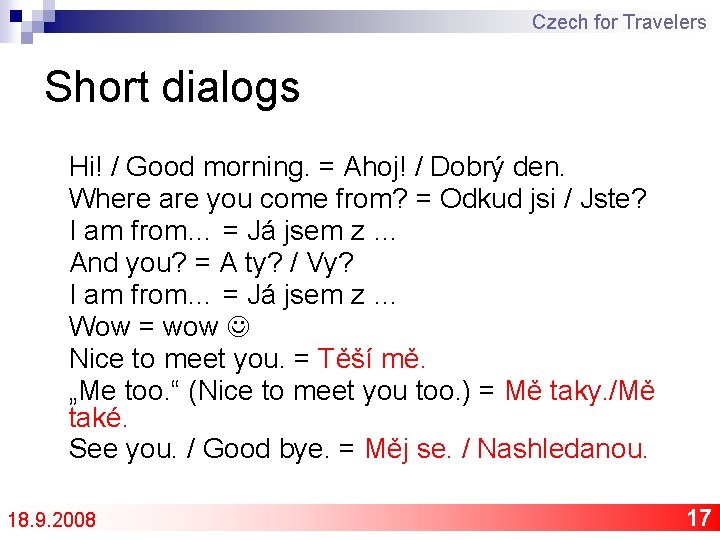 Czech for Travelers

Short dialogs

Hi! / Good morning. = Ahoj! / Dobrý den.
Where are you come from? = Odkud jsi / Jste?
I am from… = Já jsem z …
And you? = A ty? / Vy?
I am from… = Já jsem z …
Wow = wow ☺
Nice to meet you. = Těší mě.
„Me too.“ (Nice to meet you too.) = Mě taky./Mě také.
See you. / Good bye. = Měj se. / Nashledanou.

18.9.2008

17